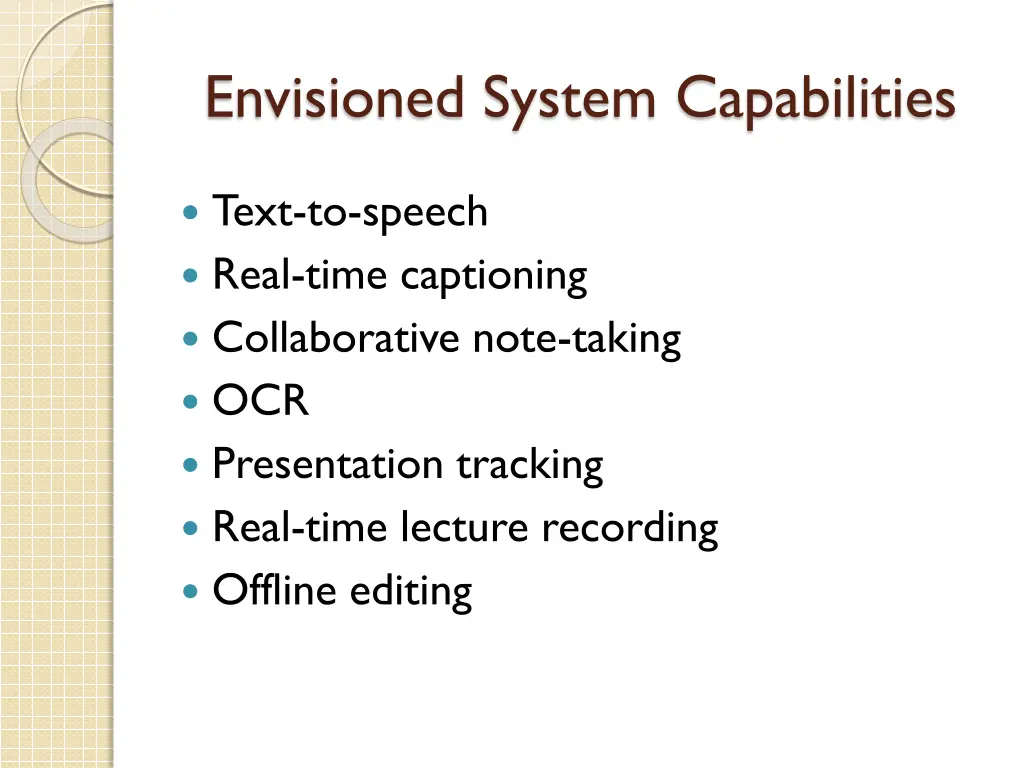 Envisioned System Capabilities

- Text-to-speech
- Real-time captioning
- Collaborative note-taking
- OCR
- Presentation tracking
- Real-time lecture recording
- Offline editing